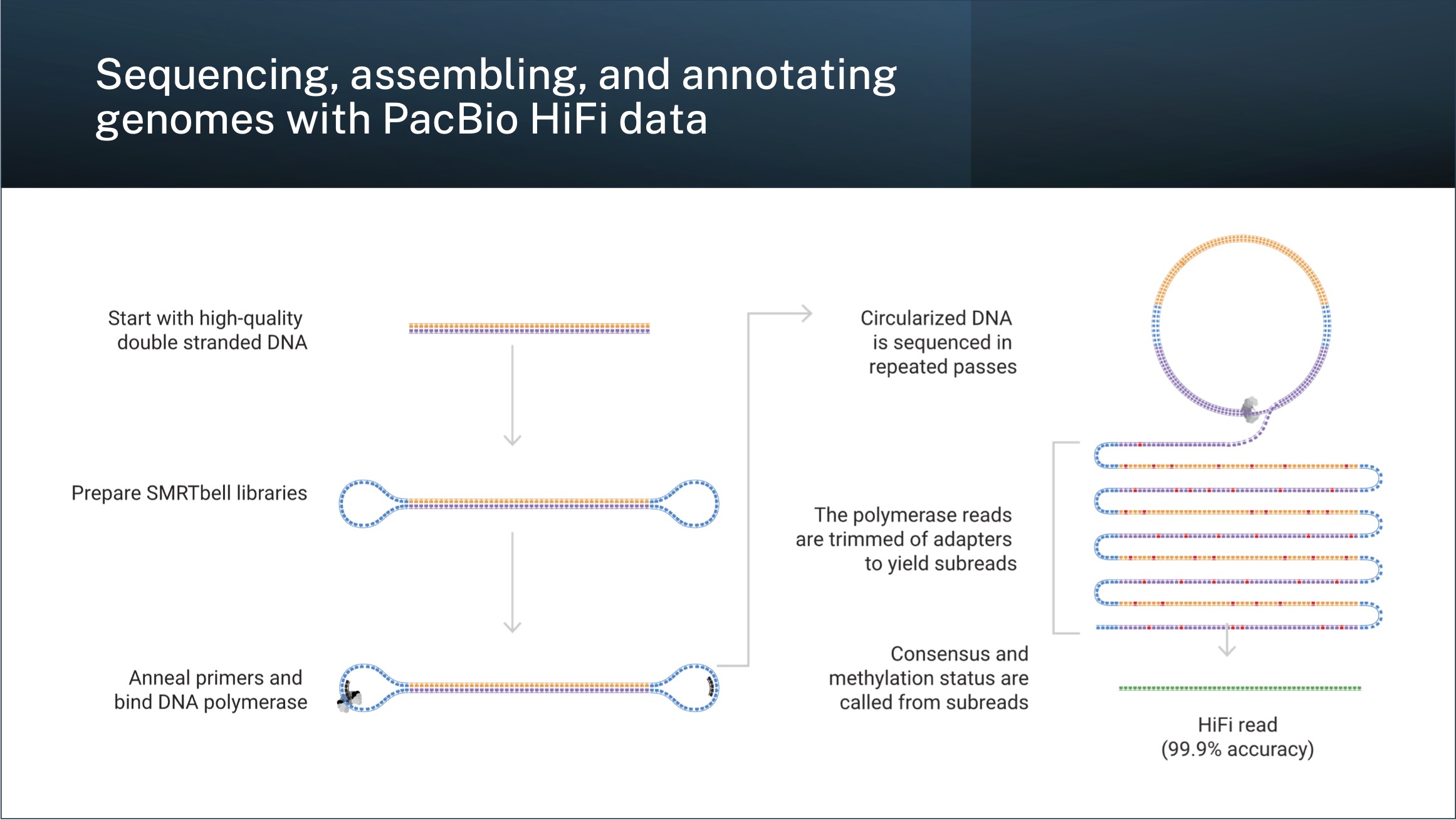 Sequencing, assembling, and annotating genomes with PacBio HiFi data

Start with high-quality double stranded DNA

Prepare SMRTbell libraries

Anneal primers and bind DNA polymerase

Circularized DNA is sequenced in repeated passes

The polymerase reads are trimmed of adapters to yield subreads

Consensus and methylation status are called from subreads

HiFi read (99.9% accuracy)